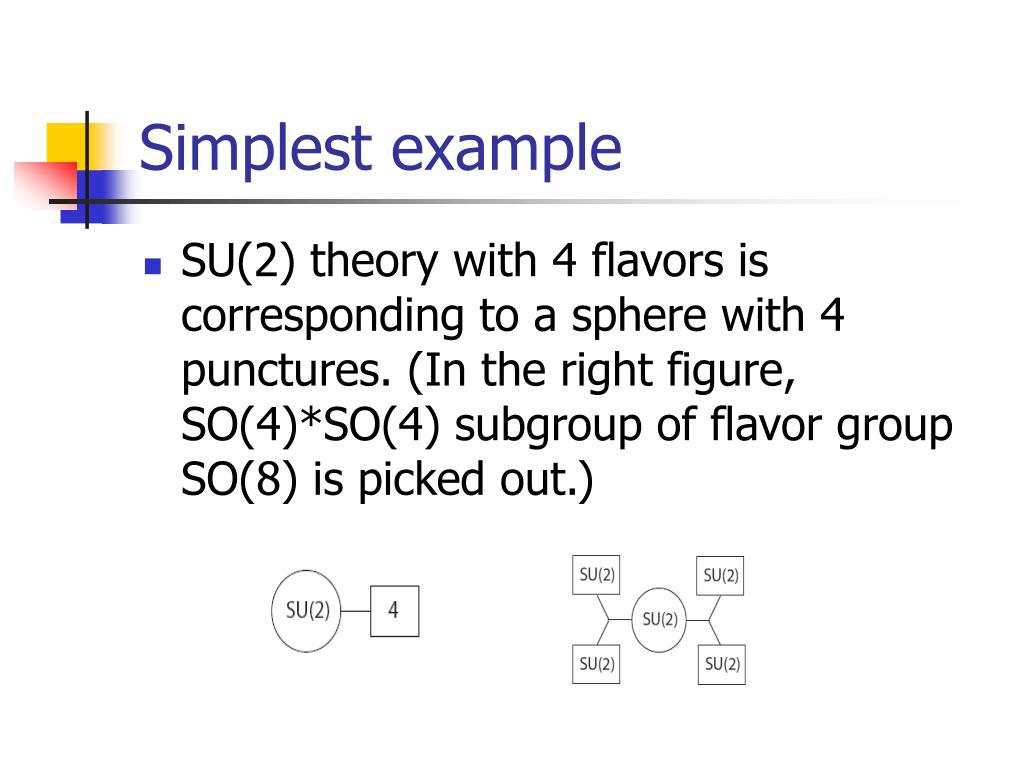 Simplest example

SU(2) theory with 4 flavors is corresponding to a sphere with 4 punctures. (In the right figure, SO(4)*SO(4) subgroup of flavor group SO(8) is picked out.)

SU(2)
4

SU(2)
SU(2)
SU(2)
SU(2)
SU(2)